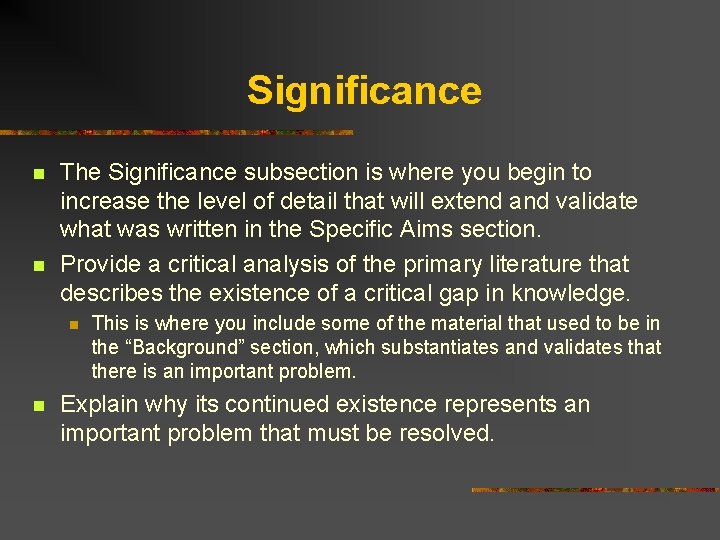 Significance

The Significance subsection is where you begin to increase the level of detail that will extend and validate what was written in the Specific Aims section.

Provide a critical analysis of the primary literature that describes the existence of a critical gap in knowledge.

This is where you include some of the material that used to be in the “Background” section, which substantiates and validates that there is an important problem.

Explain why its continued existence represents an important problem that must be resolved.